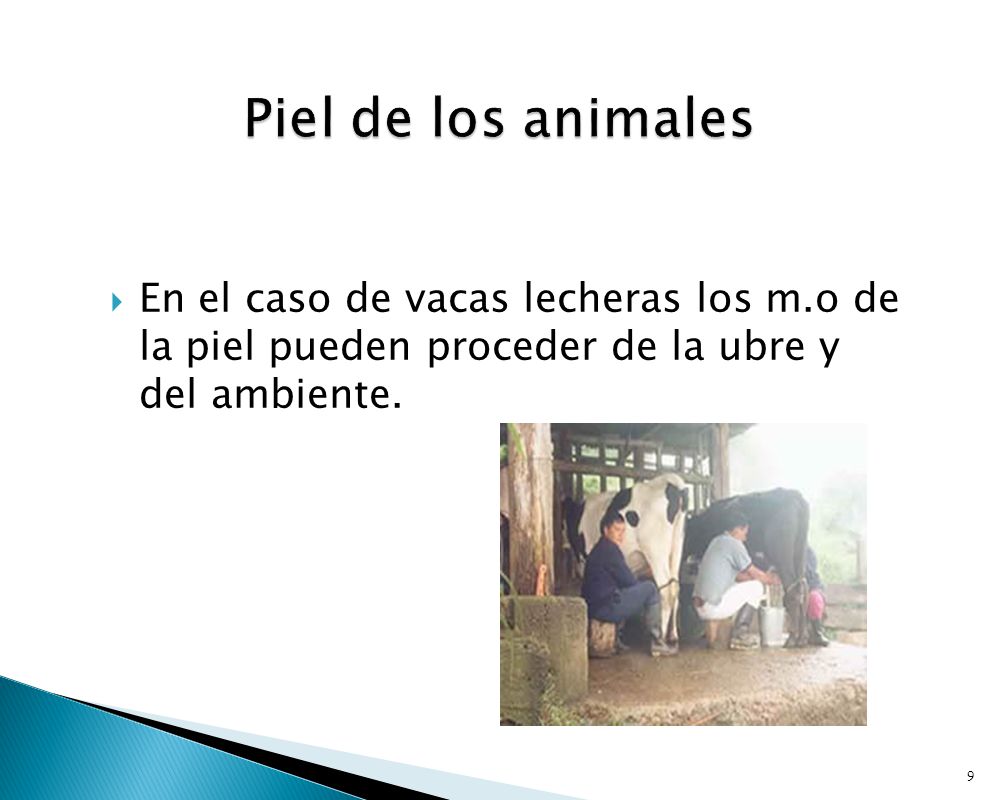 Piel de los animales

En el caso de vacas lecheras los m.o de la piel pueden proceder de la ubre y del ambiente.

9